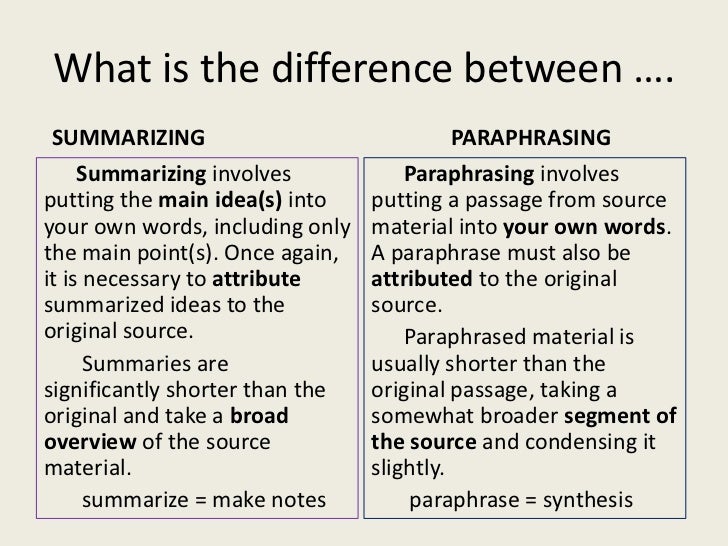 What is the difference between ….

SUMMARIZING

Summarizing involves putting the main idea(s) into your own words, including only the main point(s). Once again, it is necessary to attribute summarized ideas to the original source.

Summaries are significantly shorter than the original and take a broad overview of the source material.

summarize = make notes

PARAPHRASING

Paraphrasing involves putting a passage from source material into your own words. A paraphrase must also be attributed to the original source.

Paraphrased material is usually shorter than the original passage, taking a somewhat broader segment of the source and condensing it slightly.

paraphrase = synthesis